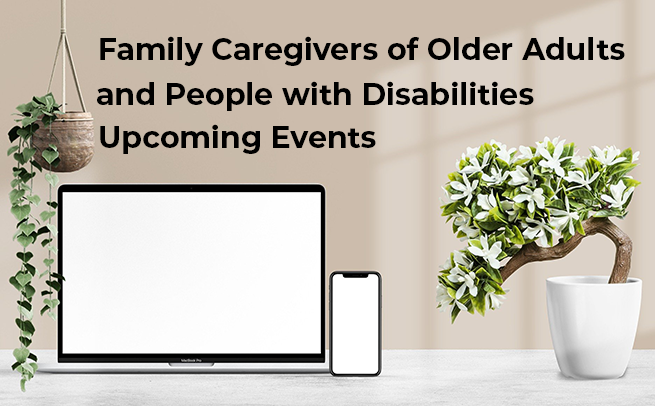 Family Caregivers of Older Adults and People with Disabilities Upcoming Events

MacBook Pro